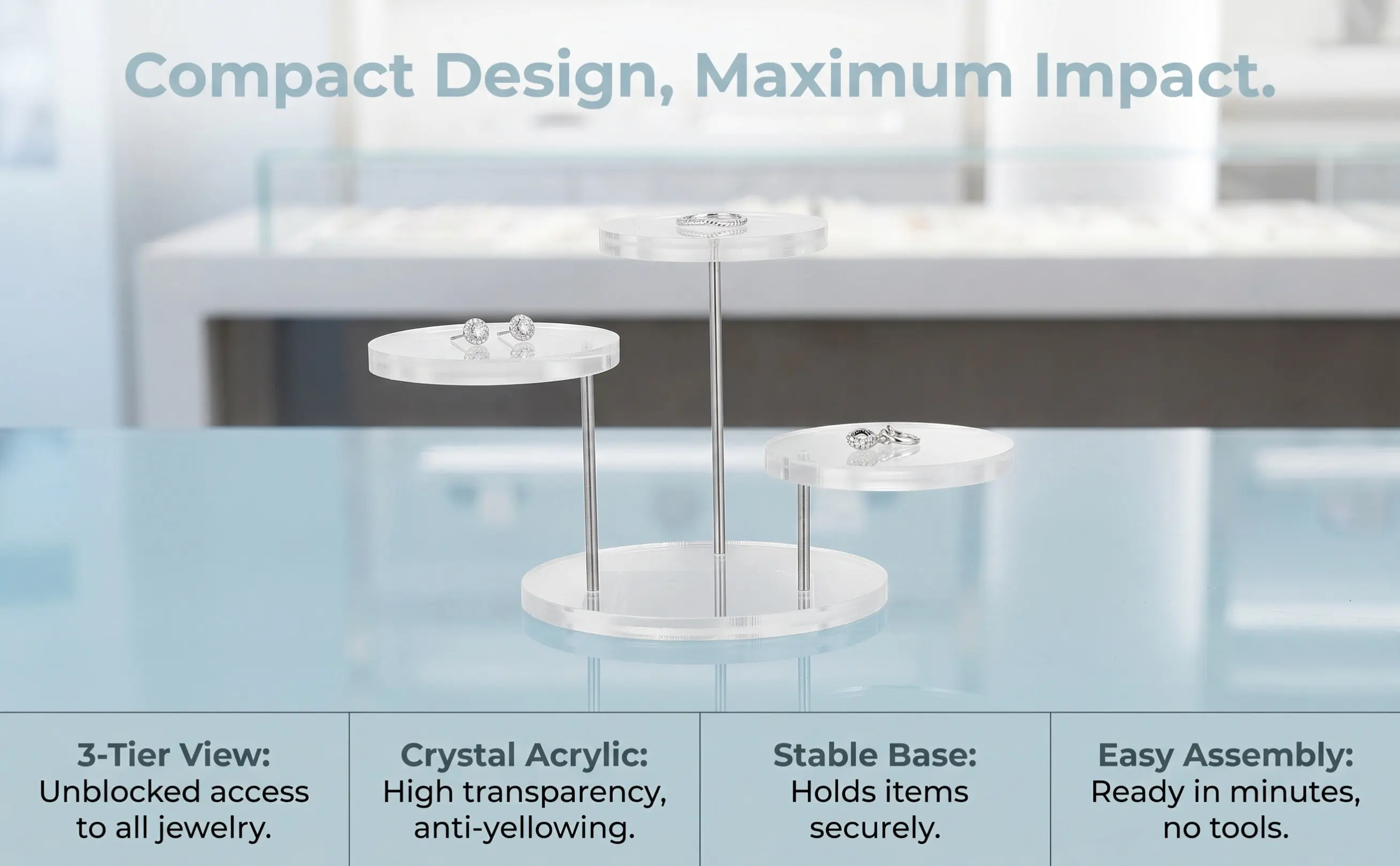 Compact Design, Maximum Impact.

3-Tier View:
Unblocked access to all jewelry.

Crystal Acrylic:
High transparency, anti-yellowing.

Stable Base:
Holds items securely.

Easy Assembly:
Ready in minutes, no tools.